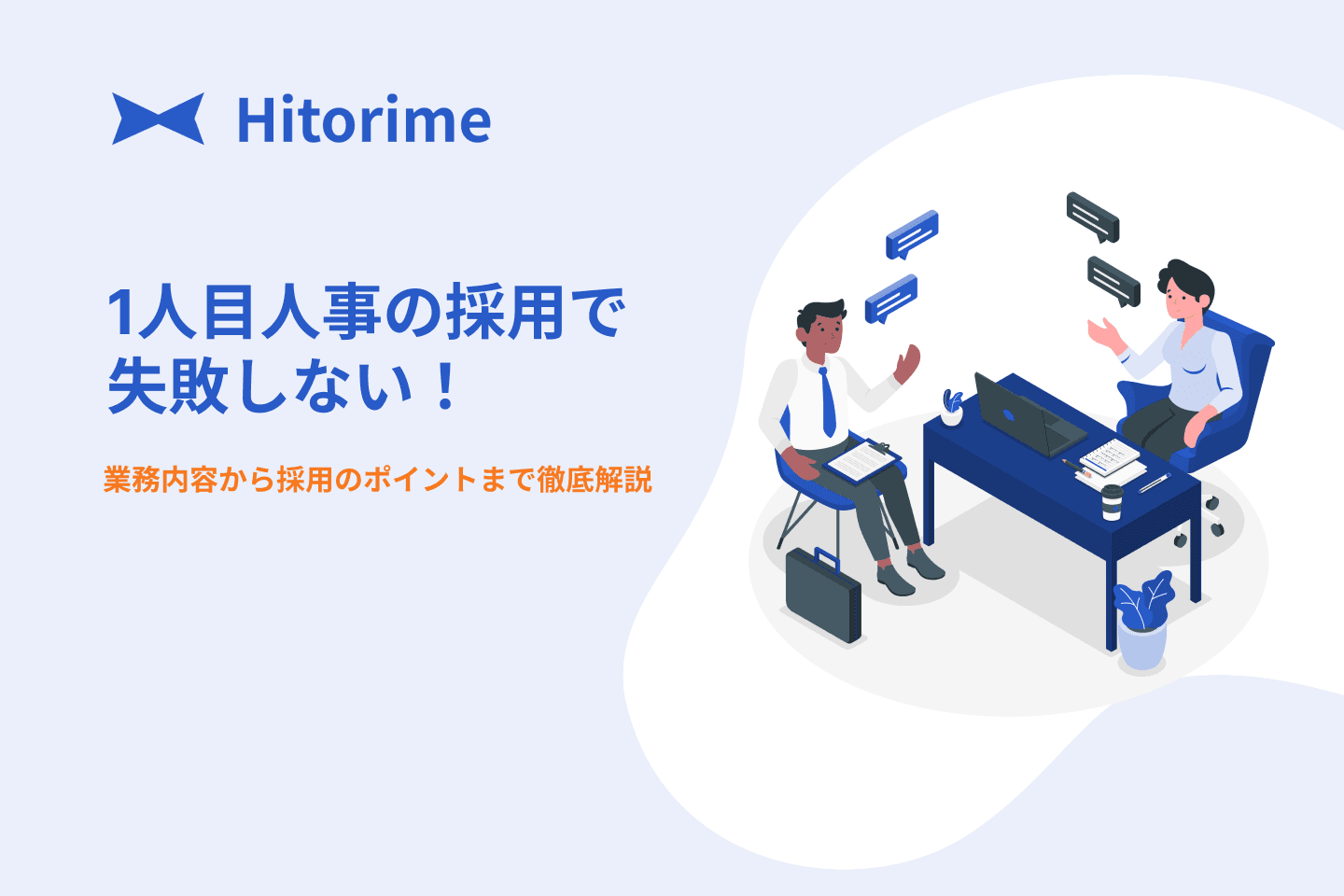 Hitorime

1人目人事の採用で
失敗しない！

業務内容から採用のポイントまで徹底解説